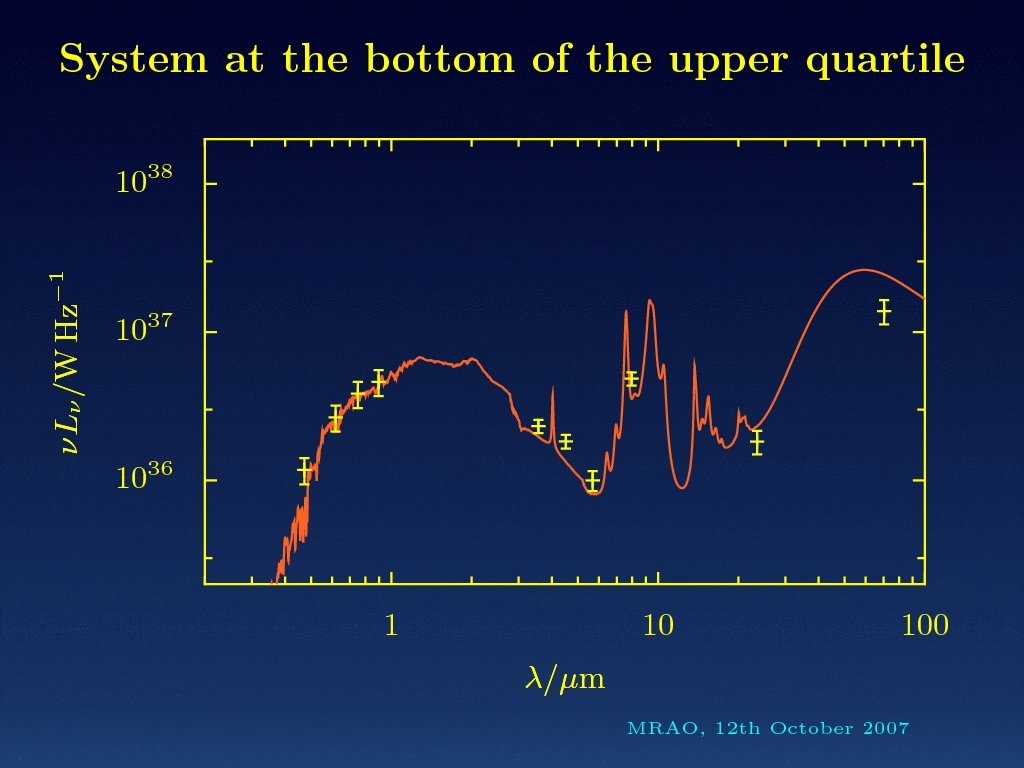 System at the bottom of the upper quartile

$10^{38}$
$10^{37}$
$10^{36}$

$\nu L_\nu / \mathrm{W\,Hz^{-1}}$

1
10
100

$\lambda/\mu\mathrm{m}$

MRAO, 12th October 2007